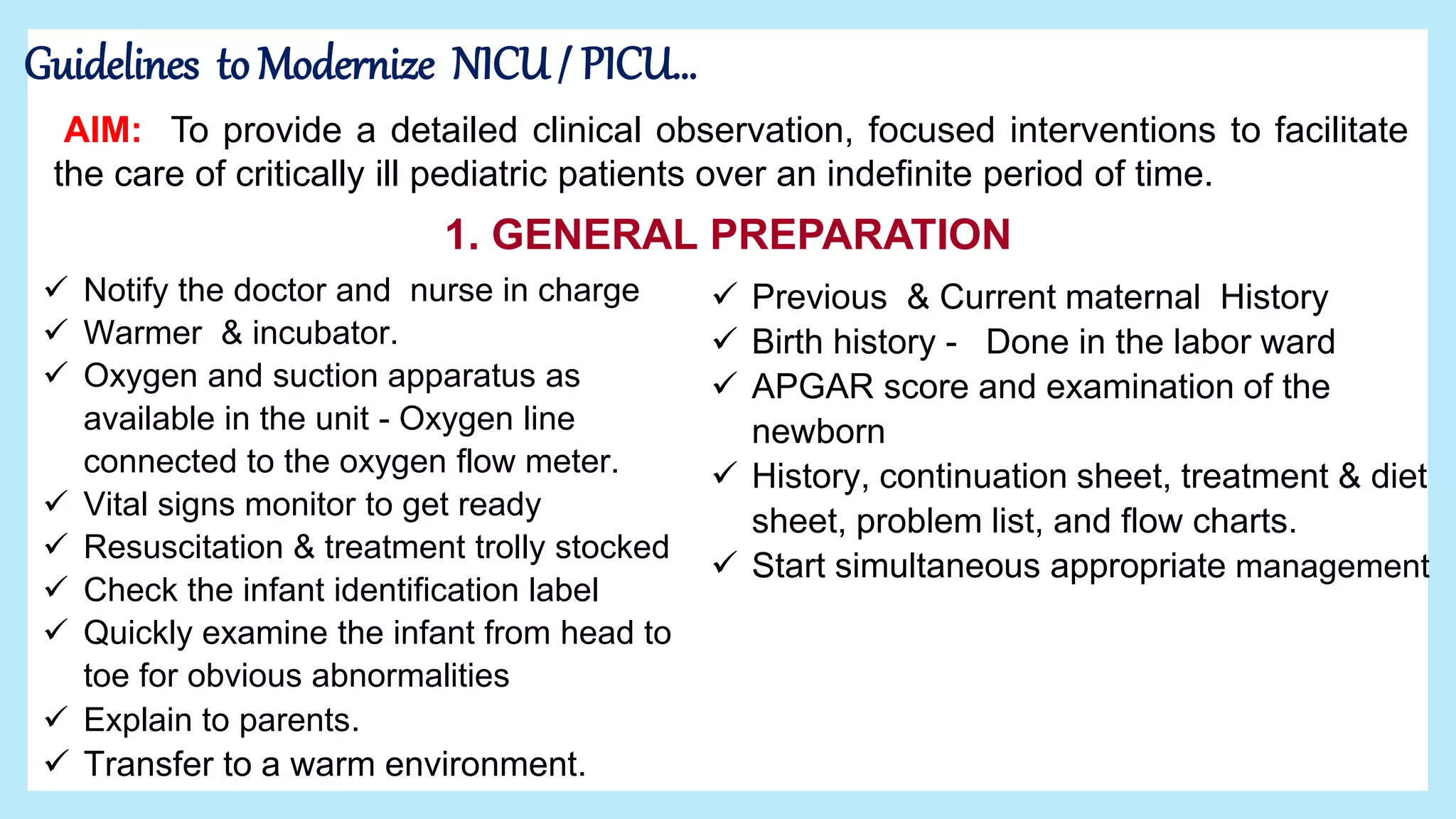 Guidelines to Modernize NICU / PICU...

AIM: To provide a detailed clinical observation, focused interventions to facilitate the care of critically ill pediatric patients over an indefinite period of time.

1. GENERAL PREPARATION

✓ Notify the doctor and nurse in charge
✓ Warmer & incubator.
✓ Oxygen and suction apparatus as available in the unit - Oxygen line connected to the oxygen flow meter.
✓ Vital signs monitor to get ready
✓ Resuscitation & treatment trolly stocked
✓ Check the infant identification label
✓ Quickly examine the infant from head to toe for obvious abnormalities
✓ Explain to parents.
✓ Transfer to a warm environment.

✓ Previous & Current maternal History
✓ Birth history - Done in the labor ward
✓ APGAR score and examination of the newborn
✓ History, continuation sheet, treatment & diet sheet, problem list, and flow charts.
✓ Start simultaneous appropriate management